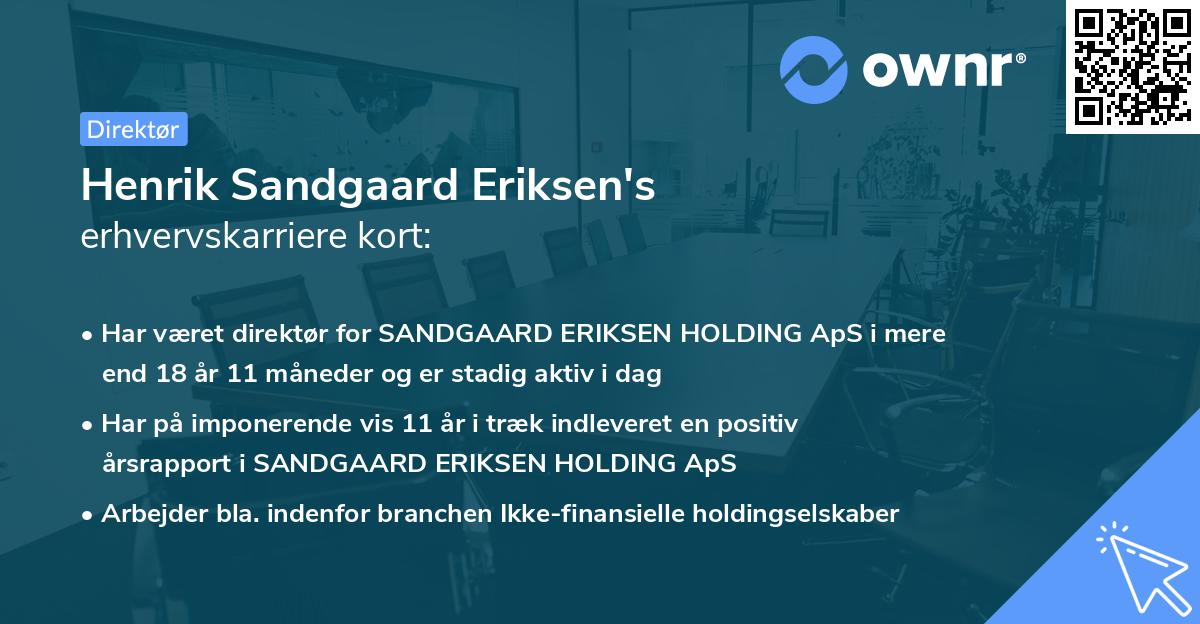 ownr®

Direktør

Henrik Sandgaard Eriksen's
erhvervskarriere kort:

• Har været direktør for SANDGAARD ERIKSEN HOLDING ApS i mere end 18 år 11 måneder og er stadig aktiv i dag
• Har på imponerende vis 11 år i træk indleveret en positiv årsrapport i SANDGAARD ERIKSEN HOLDING ApS
• Arbejder bla. indenfor branchen Ikke-finansielle holdingselskaber